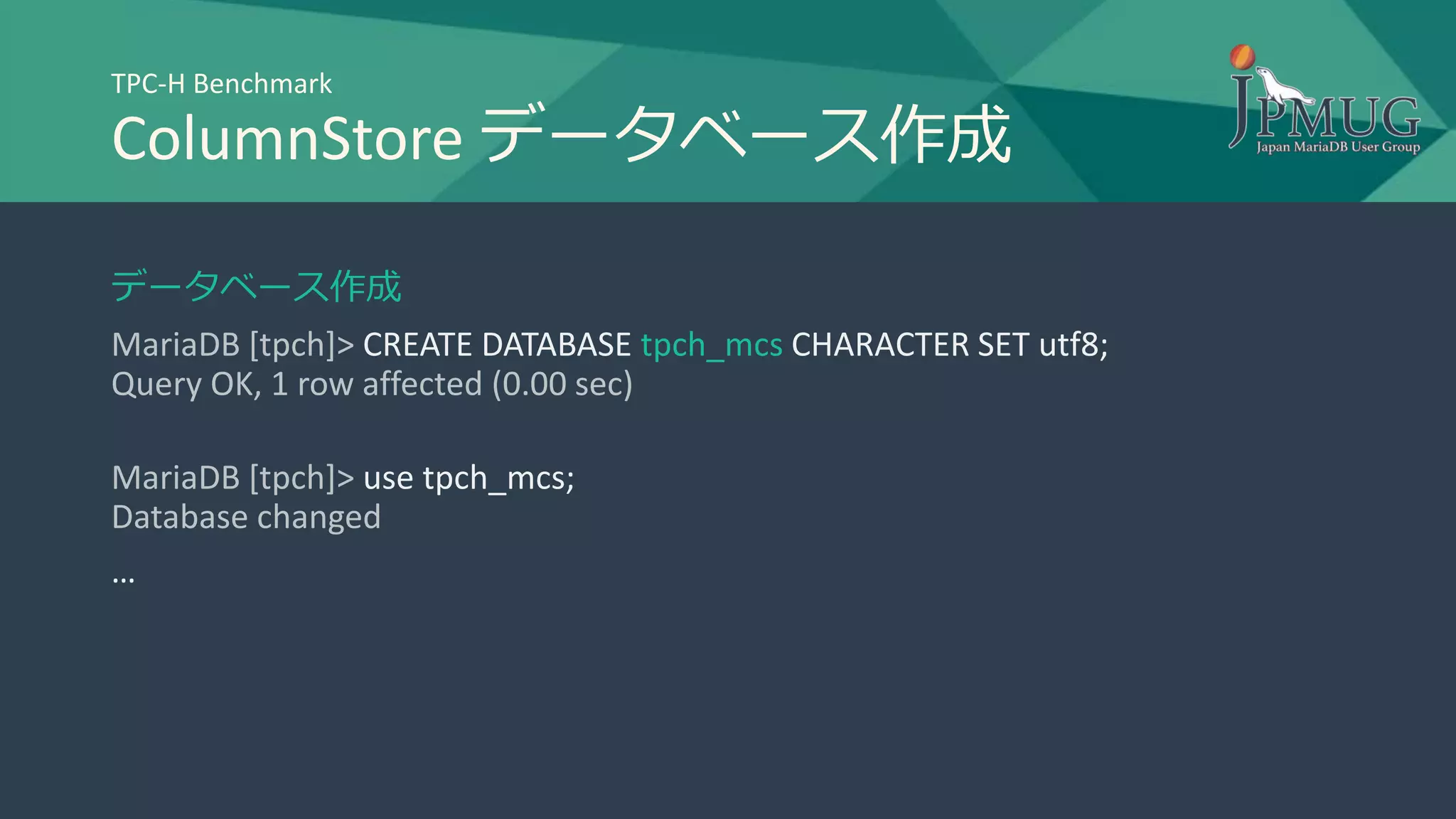 TPC-H Benchmark
ColumnStore データベース作成

JPMUG
Japan MariaDB User Group

データベース作成

MariaDB [tpch]> CREATE DATABASE tpch_mcs CHARACTER SET utf8;
Query OK, 1 row affected (0.00 sec)

MariaDB [tpch]> use tpch_mcs;
Database changed

…